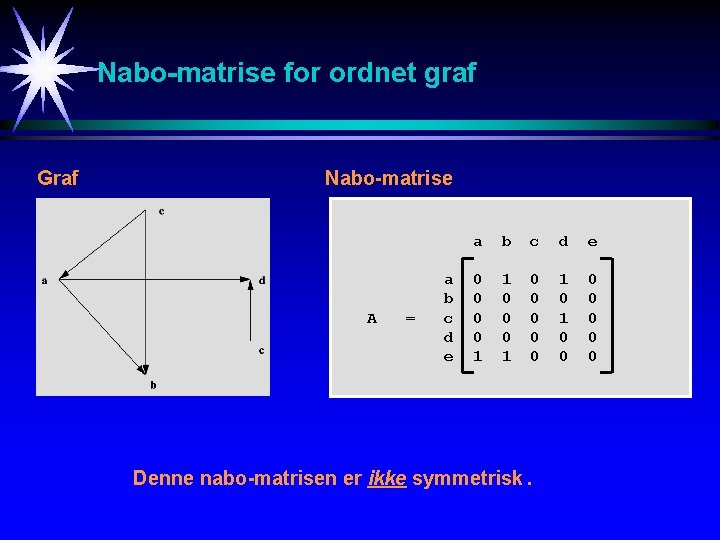 Nabo-matrise for ordnet graf

Graf

c

a

d

c

b

Nabo-matrise

| | a | b | c | d | e |
|---|---|---|---|---|---|
| a | 0 | 1 | 0 | 1 | 0 |
| b | 0 | 0 | 0 | 0 | 0 |
| c | 0 | 0 | 0 | 1 | 0 |
| d | 0 | 0 | 0 | 0 | 0 |
| e | 1 | 1 | 0 | 0 | 0 |

A =

Denne nabo-matrisen er ikke symmetrisk .